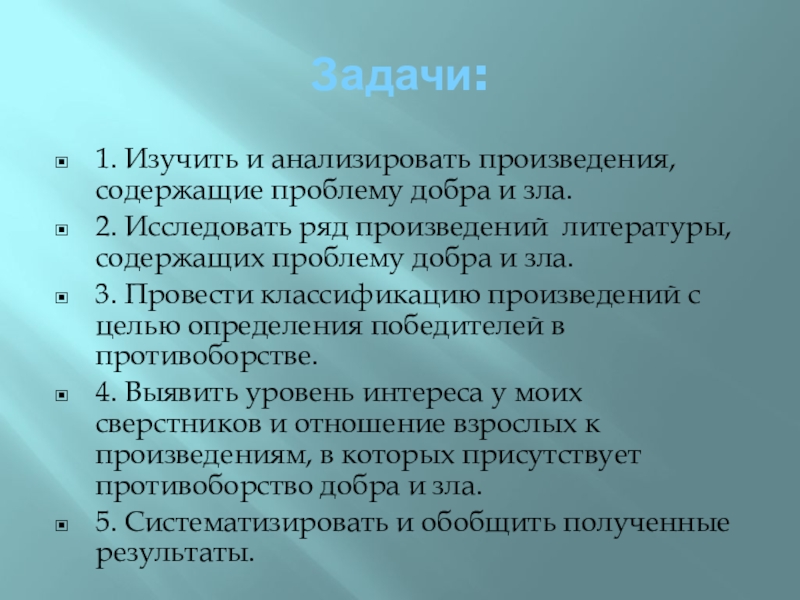 Задачи:

1. Изучить и анализировать произведения, содержащие проблему добра и зла.

2. Исследовать ряд произведений литературы, содержащих проблему добра и зла.

3. Провести классификацию произведений с целью определения победителей в противоборстве.

4. Выявить уровень интереса у моих сверстников и отношение взрослых к произведениям, в которых присутствует противоборство добра и зла.

5. Систематизировать и обобщить полученные результаты.